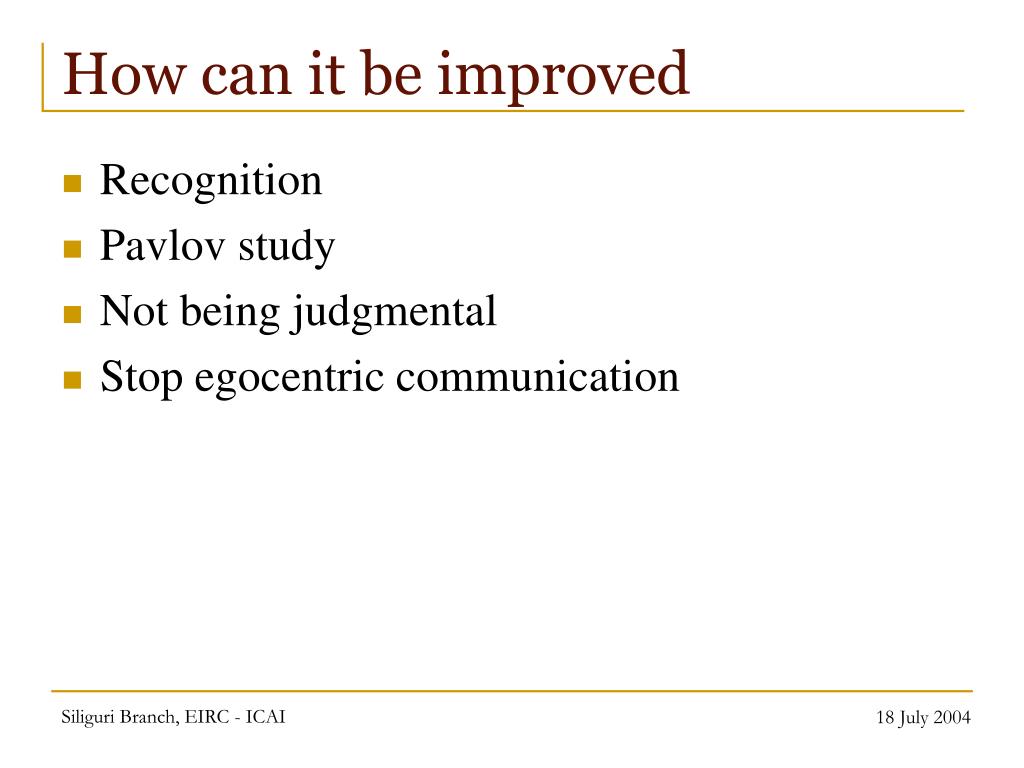 How can it be improved

- Recognition
- Pavlov study
- Not being judgmental
- Stop egocentric communication

Siliguri Branch, EIRC - ICAI

18 July 2004